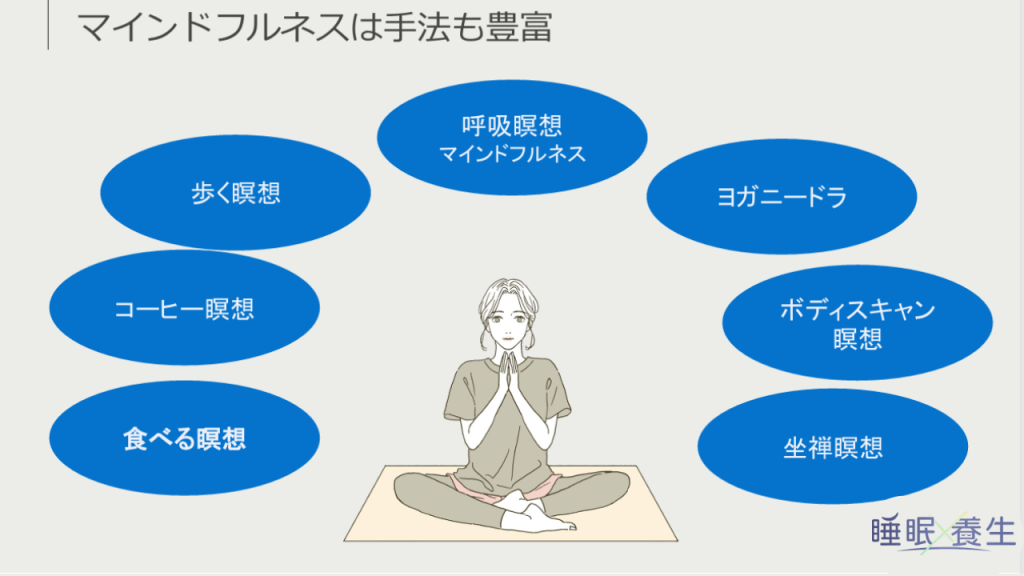 マインドフルネスは手法も豊富

呼吸瞑想
マインドフルネス

歩く瞑想

ヨガニードラ

コーヒー瞑想

ボディスキャン
瞑想

食べる瞑想

坐禅瞑想

睡眠×養生